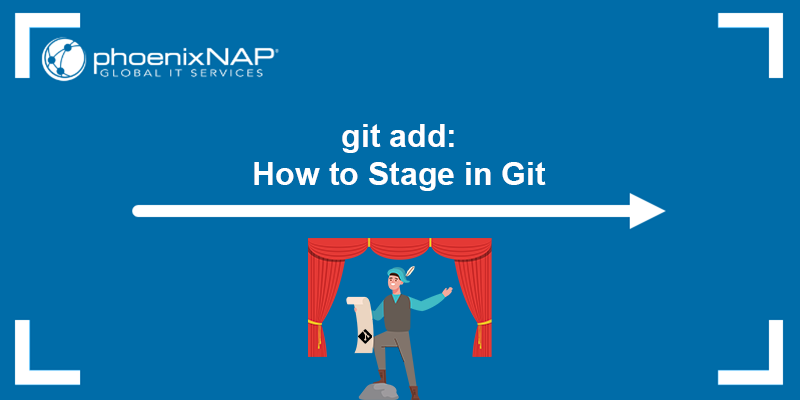 phoenixNAP®
GLOBAL IT SERVICES

git add:
How to Stage in Git